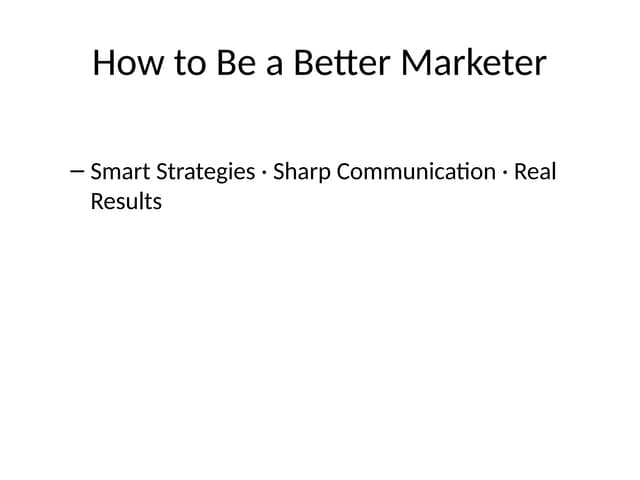 How to Be a Better Marketer

– Smart Strategies · Sharp Communication · Real Results